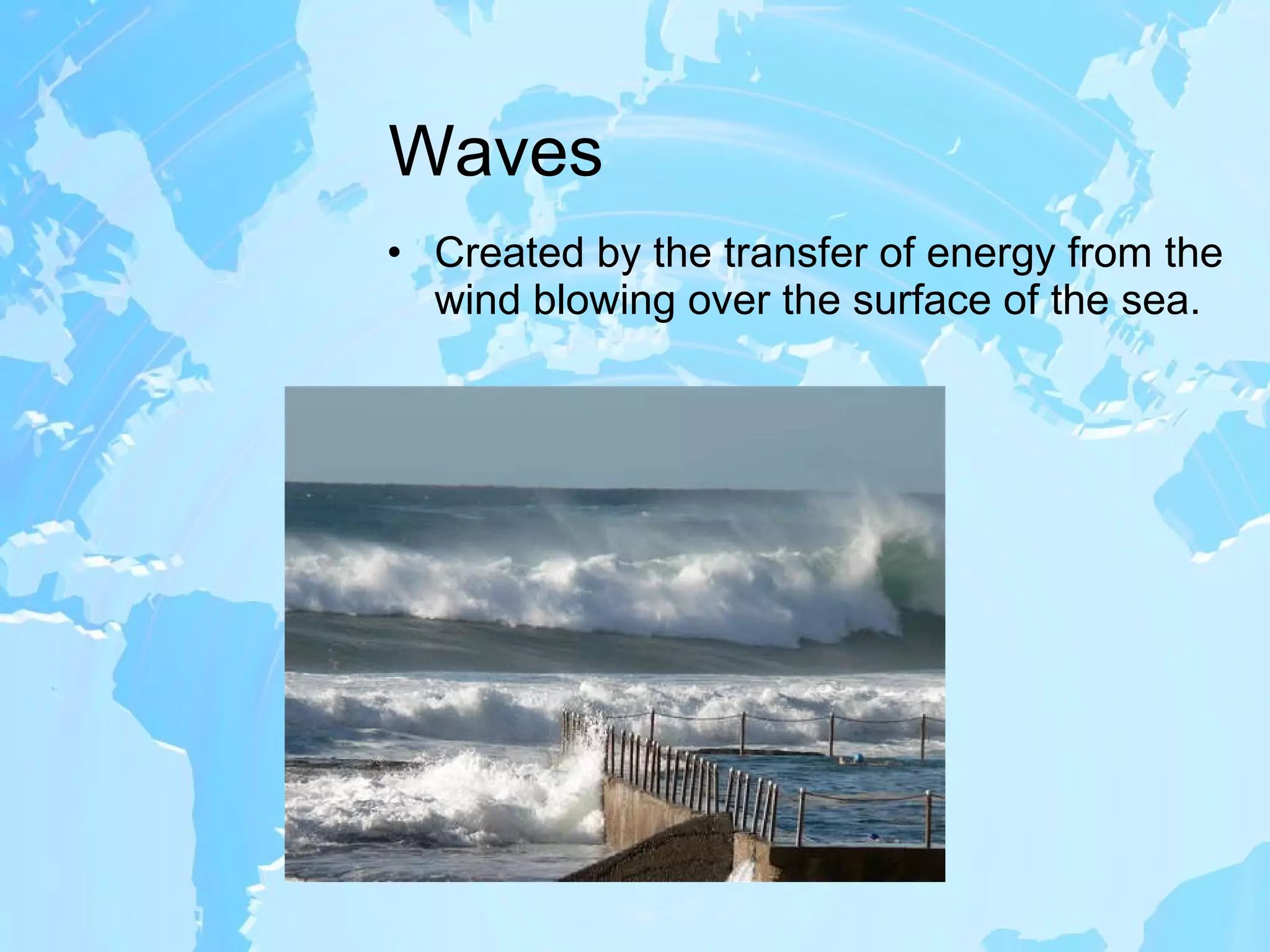 Waves

• Created by the transfer of energy from the wind blowing over the surface of the sea.